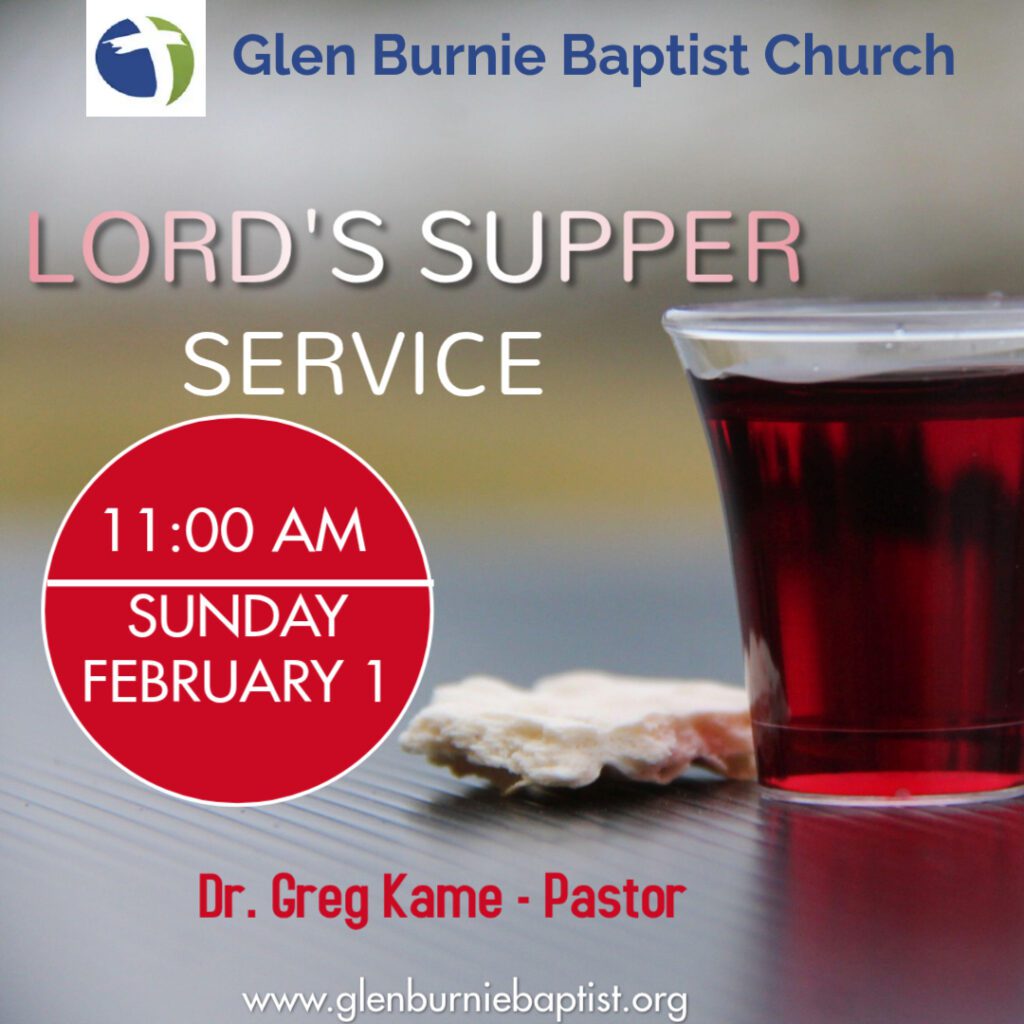 Glen Burnie Baptist Church

LORD'S SUPPER SERVICE

11:00 AM

SUNDAY FEBRUARY 1

Dr. Greg Kame - Pastor

www.glenburniebaptist.org